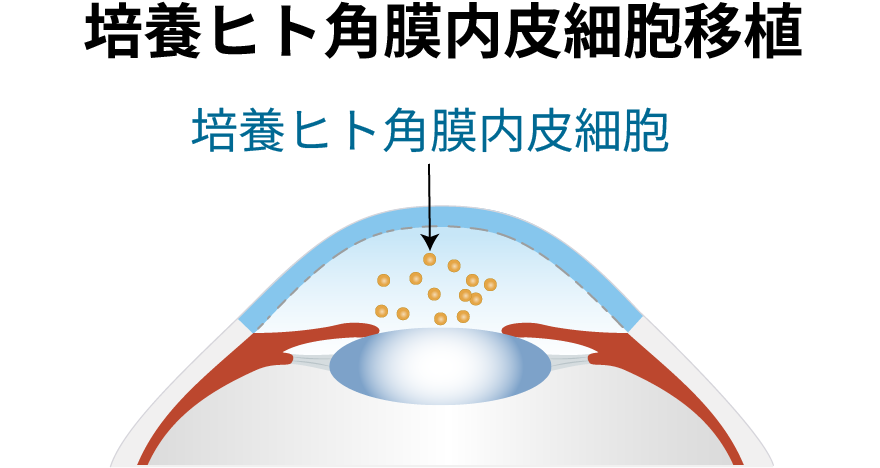 培養ヒト角膜内皮細胞移植

培養ヒト角膜内皮細胞